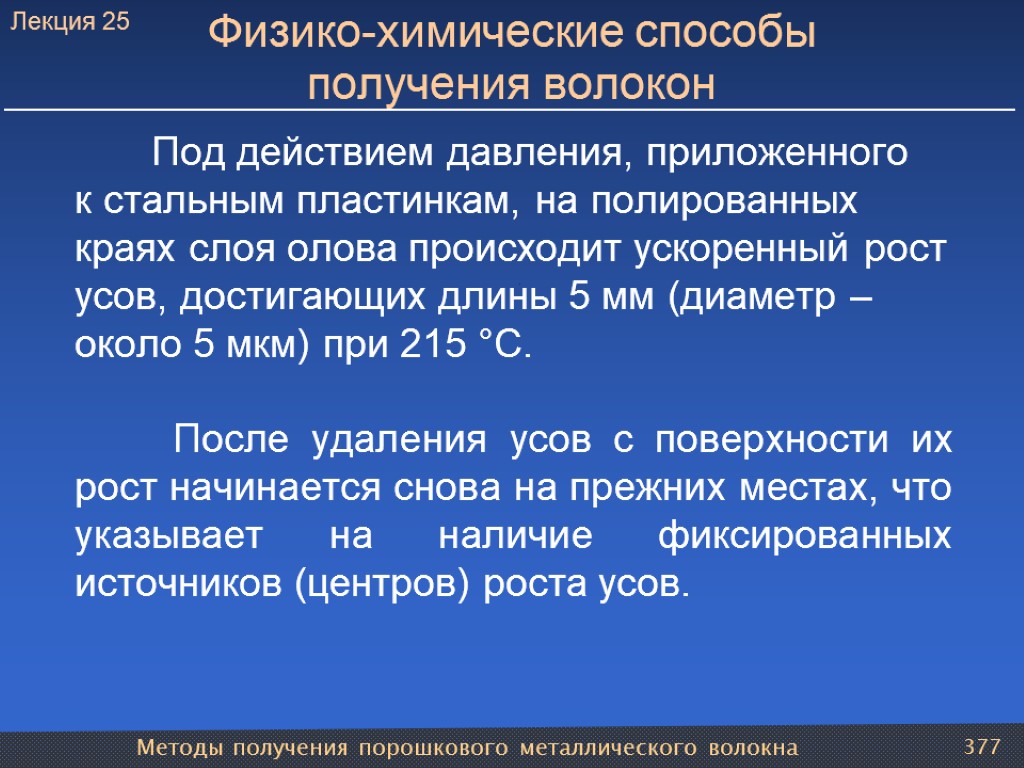 Лекция 25

Физико-химические способы получения волокон

Под действием давления, приложенного к стальным пластинкам, на полированных краях слоя олова происходит ускоренный рост усов, достигающих длины 5 мм (диаметр – около 5 мкм) при 215 °С.

После удаления усов с поверхности их рост начинается снова на прежних местах, что указывает на наличие фиксированных источников (центров) роста усов.

Методы получения порошкового металлического волокна

377